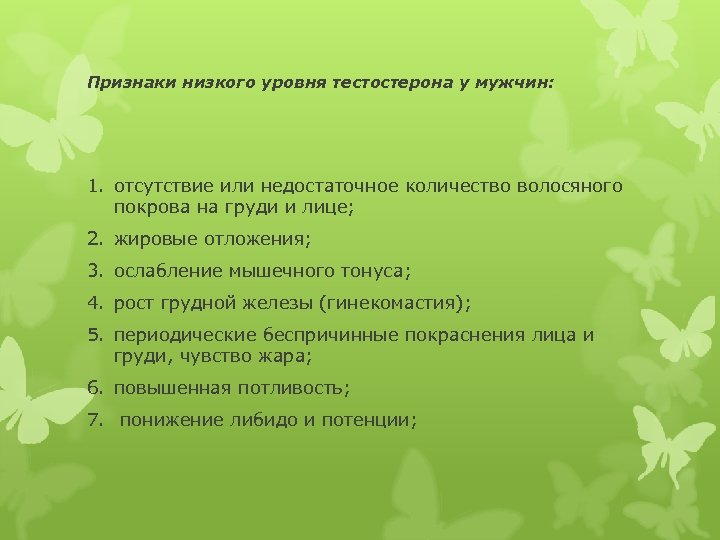 Признаки низкого уровня тестостерона у мужчин:

1. отсутствие или недостаточное количество волосяного покрова на груди и лице;
2. жировые отложения;
3. ослабление мышечного тонуса;
4. рост грудной железы (гинекомастия);
5. периодические беспричинные покраснения лица и груди, чувство жара;
6. повышенная потливость;
7. понижение либидо и потенции;